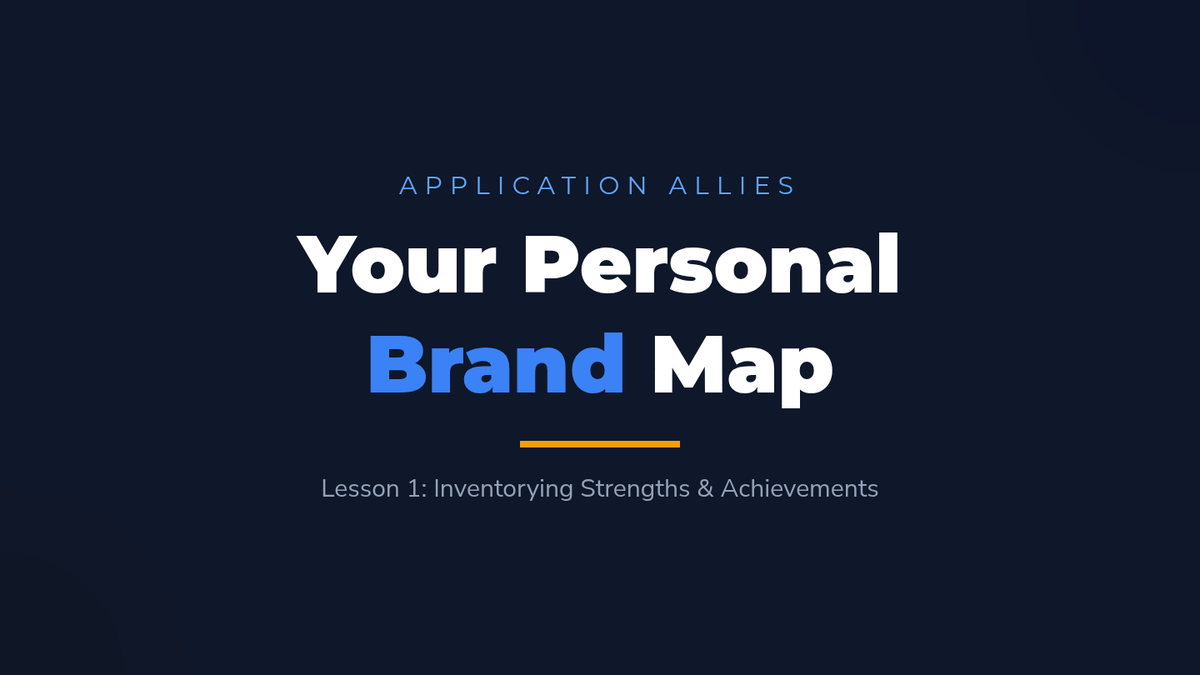 APPLICATION ALLIES

Your Personal Brand Map

Lesson 1: Inventorying Strengths & Achievements